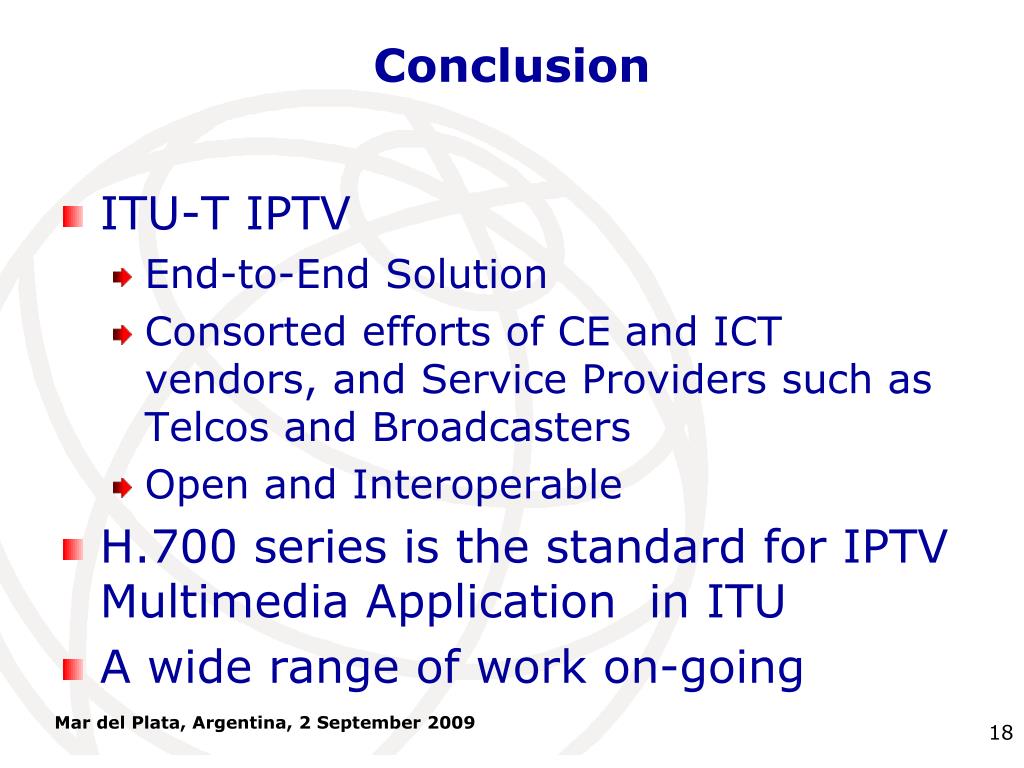 Conclusion

ITU-T IPTV

End-to-End Solution

Consorted efforts of CE and ICT vendors, and Service Providers such as Telcos and Broadcasters

Open and Interoperable

H.700 series is the standard for IPTV Multimedia Application in ITU

A wide range of work on-going

Mar del Plata, Argentina, 2 September 2009

18